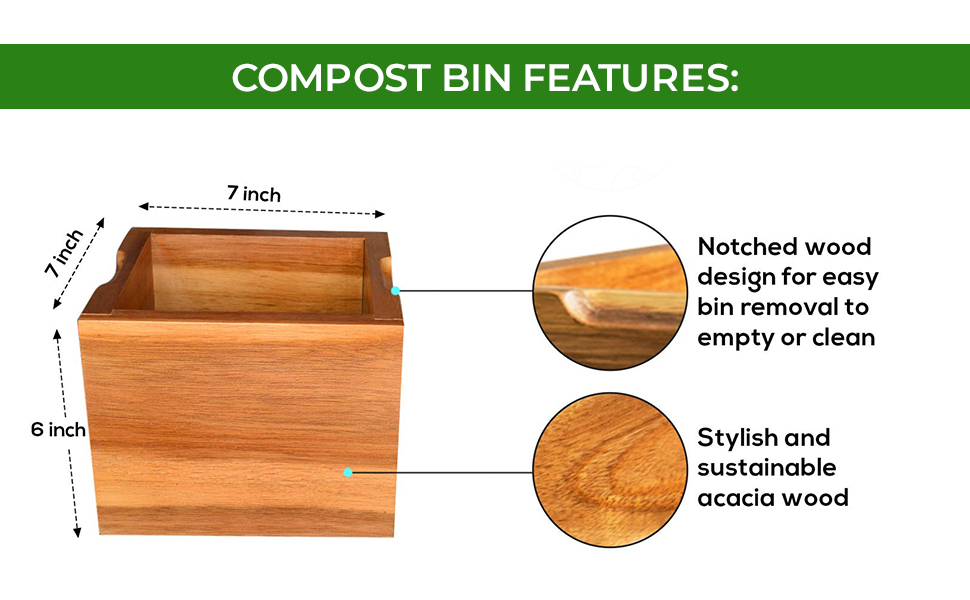 COMPOST BIN FEATURES:

7 inch

7 inch

6 inch

Notched wood design for easy bin removal to empty or clean

Stylish and sustainable acacia wood